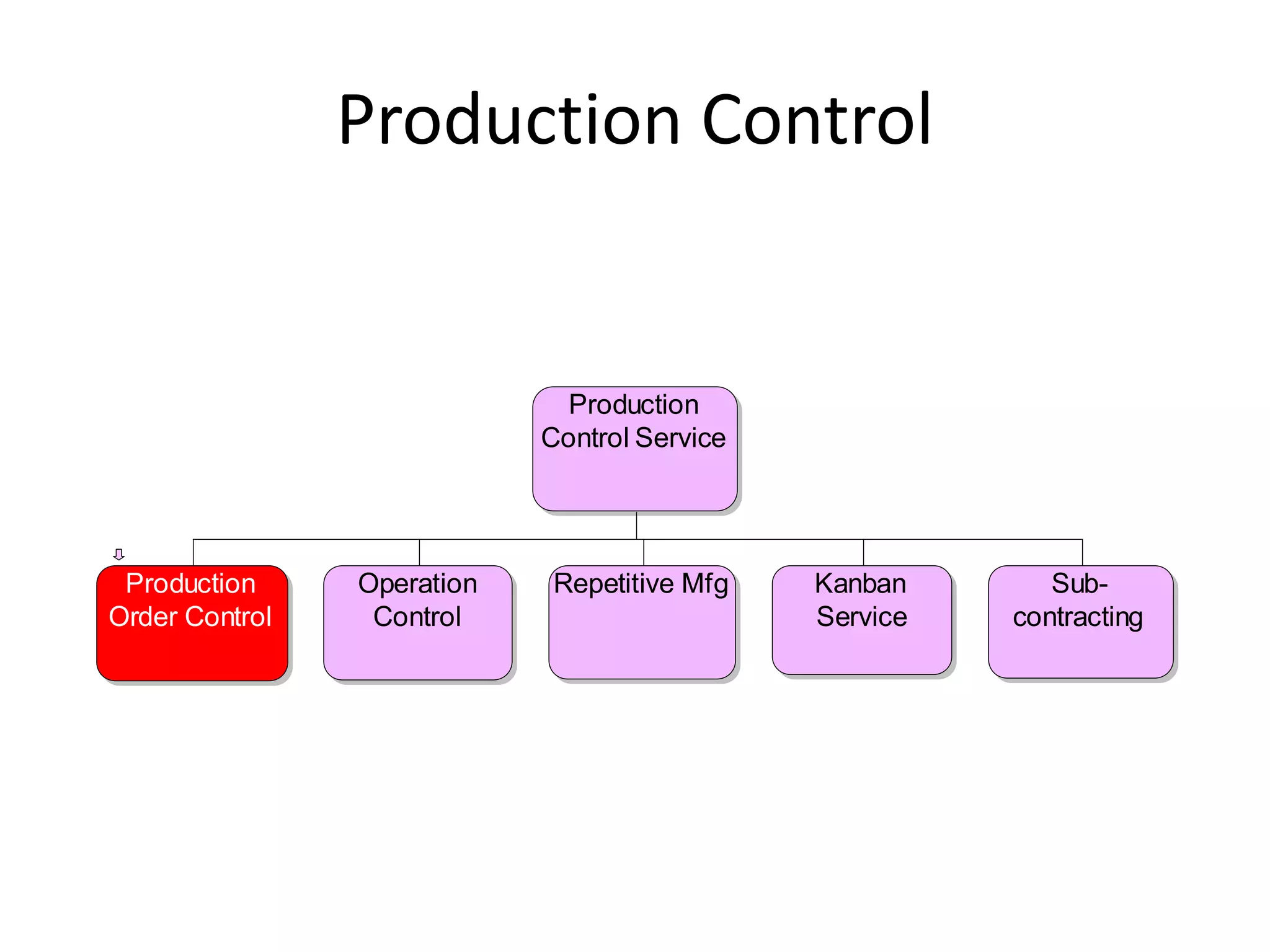 Production Control

Production Control Service

Production Order Control

Operation Control

Repetitive Mfg

Kanban Service

Sub-contracting